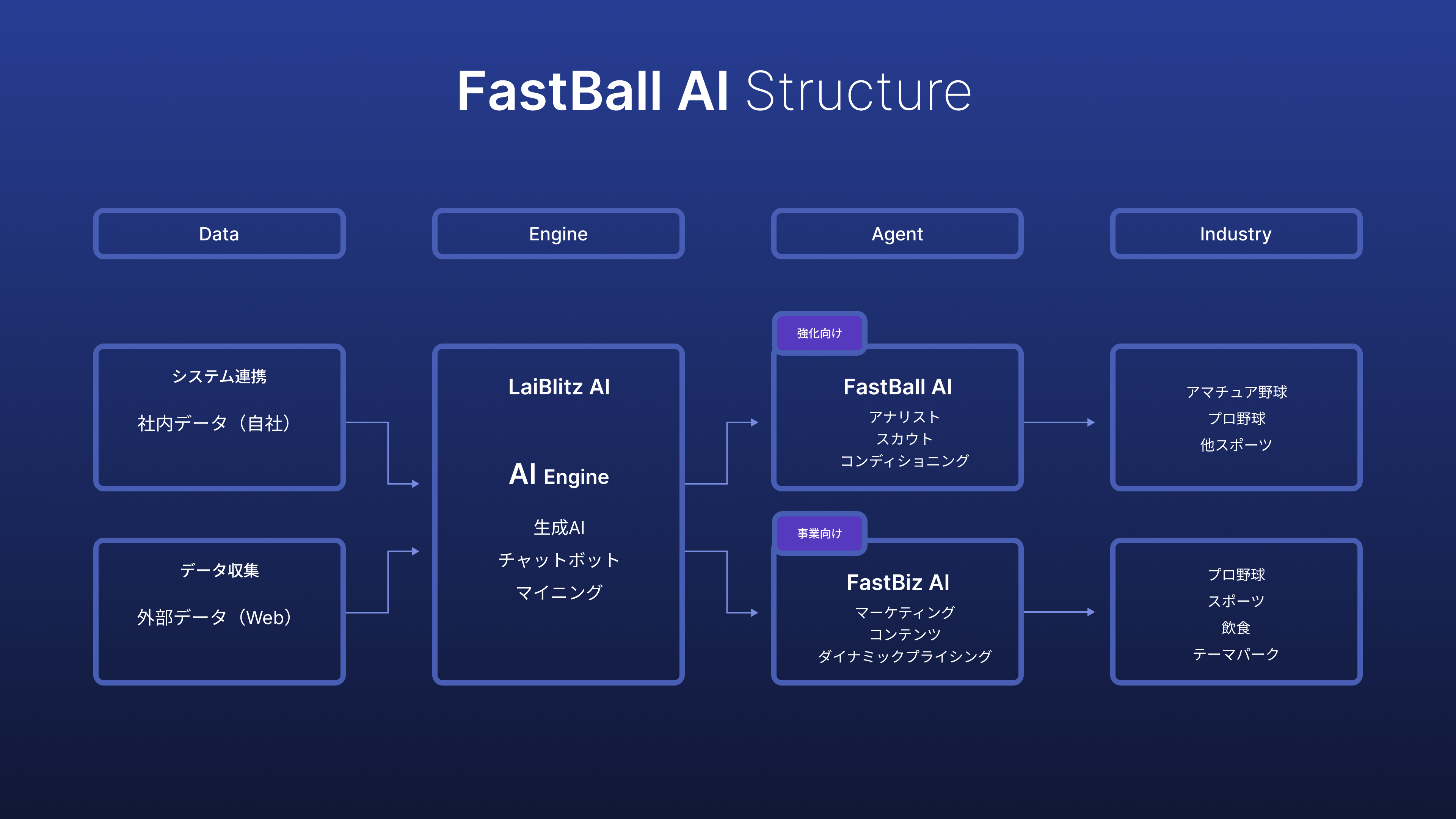 FastBall AI Structure

Data

Engine

Agent

Industry

システム連携

社内データ（自社）

データ収集

外部データ（Web）

LaiBlitz AI

AI Engine

生成AI
チャットボット
マイニング

強化向け

FastBall AI
アナリスト
スカウト
コンディショニング

事業向け

FastBiz AI
マーケティング
コンテンツ
ダイナミックプライシング

アマチュア野球
プロ野球
他スポーツ

プロ野球
スポーツ
飲食
テーマパーク